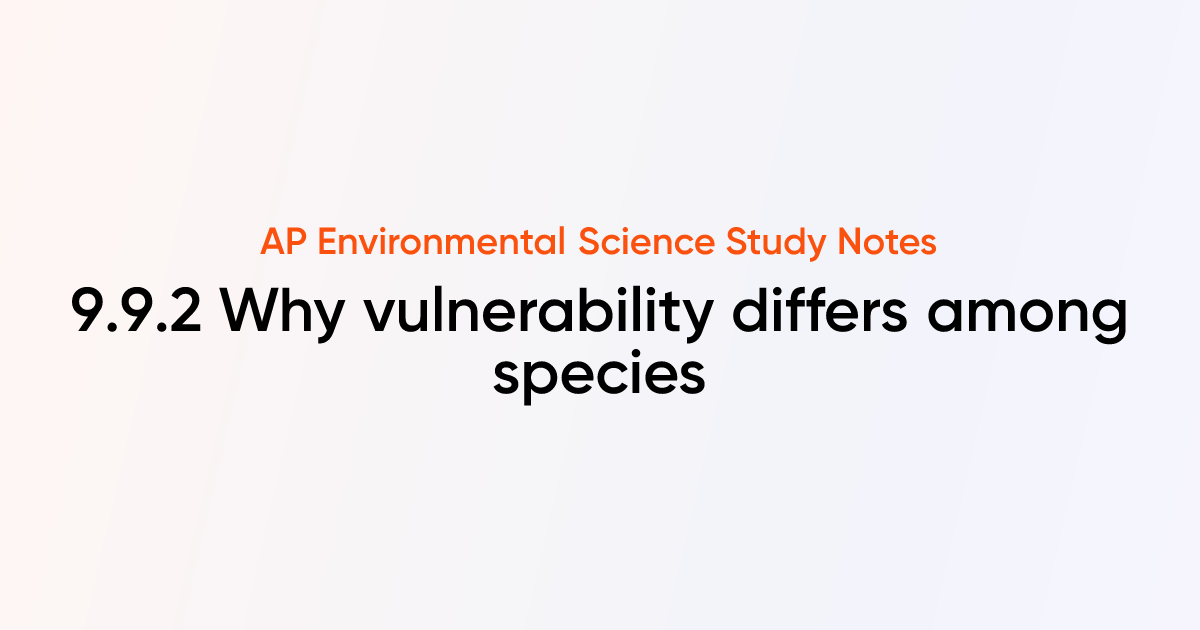 AP Environmental Science Study Notes

9.9.2 Why vulnerability differs among species